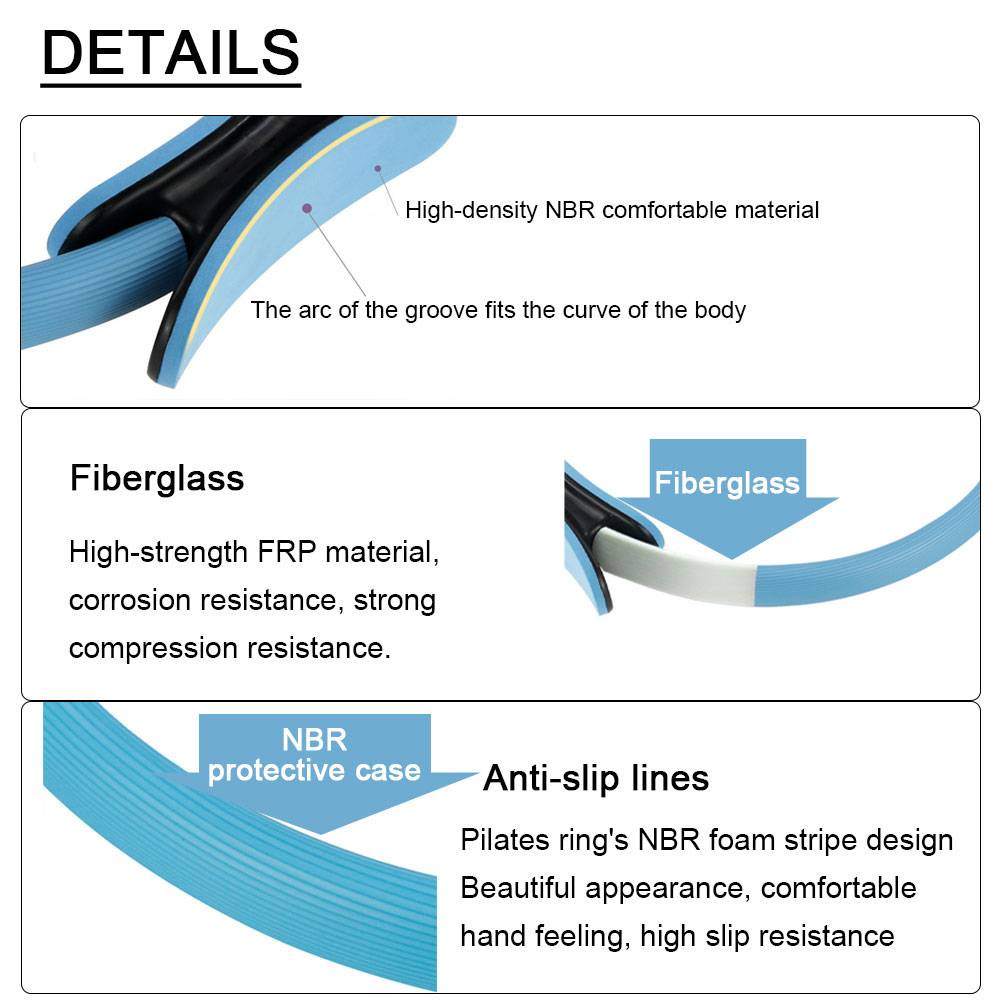 DETAILS

High-density NBR comfortable material

The arc of the groove fits the curve of the body

Fiberglass

High-strength FRP material, corrosion resistance, strong compression resistance.

Fiberglass

NBR protective case

Anti-slip lines

Pilates ring's NBR foam stripe design
Beautiful appearance, comfortable hand feeling, high slip resistance